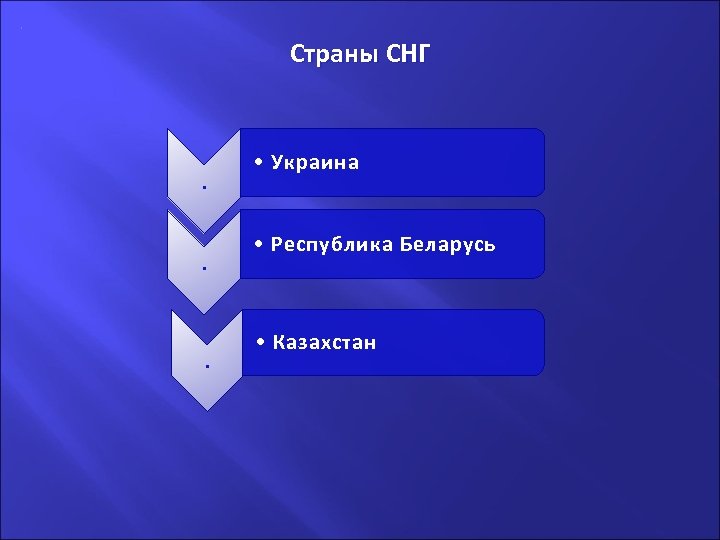 Страны СНГ

.

• Украина

.

• Республика Беларусь

.

• Казахстан